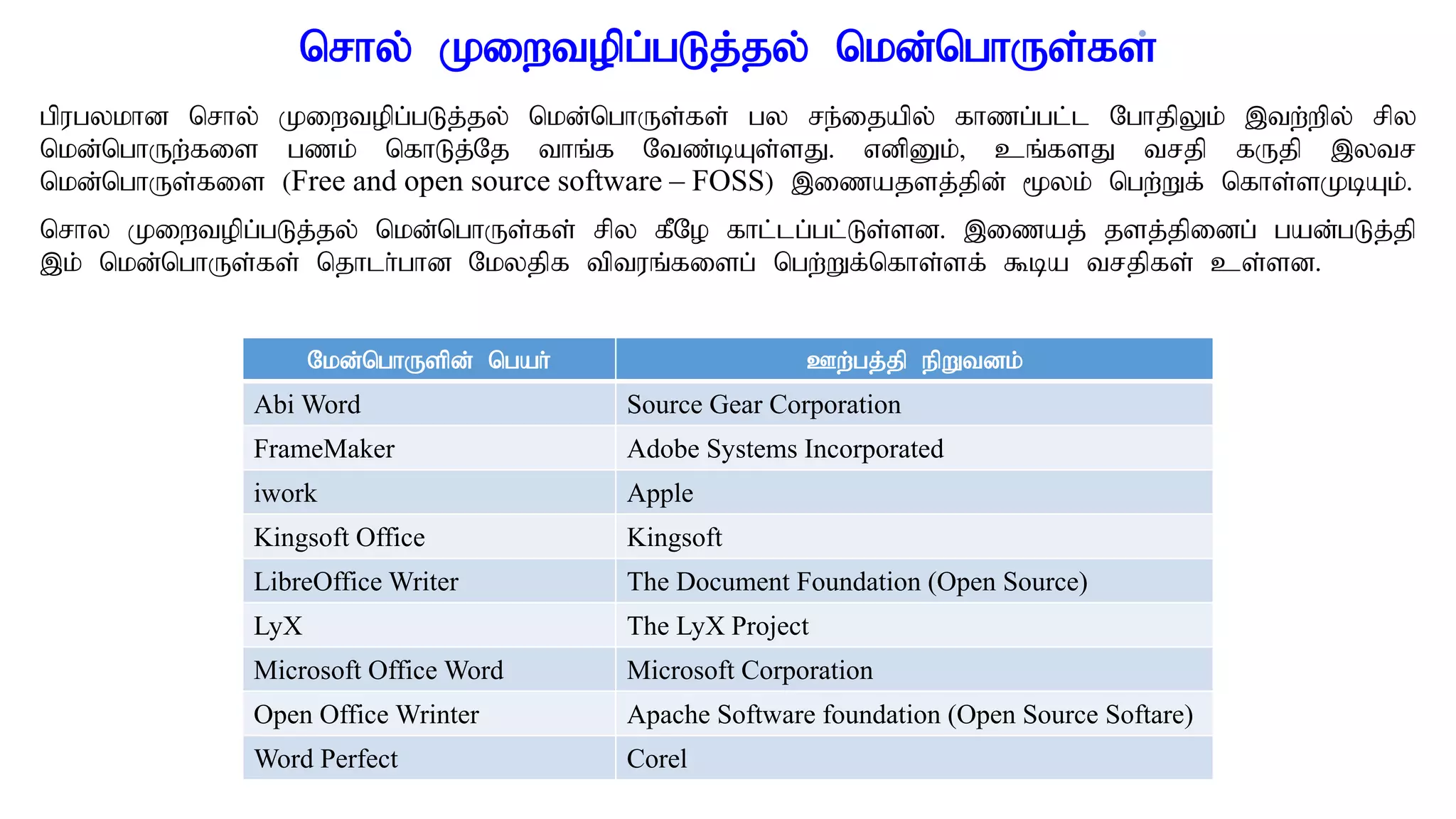 சொல் முறைவழிப்படுத்தல் மென்பொருள்கள்

பிரபலமான சொல் முறைவழிப்படுத்தல் மென்பொருள்கள் பல சந்தையில் காணப்பட்ட போதிலும் இவற்றில் சில மென்பொருற்களை பணம் கொடுத்தே வாங்க வேண்டியுள்ளது. எனினும், உங்களது வசதி கருதி இலவச மென்பொருள்களை (Free and open source software – FOSS) இணையதளத்தின் மூலம் பெற்றுக் கொள்ளமுடியும்.

சொல முறைவழிப்படுத்தல் மென்பொருள்கள் சில கீழே காட்டப்பட்டுள்ளன. இணையத் தளத்தினைப் பயன்படுத்தி இம் மென்பொருள்கள் தொடர்பான மேலதிக விவரங்களைப் பெற்றுக்கொள்ளக் கூடிய வசதிகள் உள்ளன.

| மேன்பொருளின் பெயர் | ஊற்பத்தி நிறுவனம் |
|---|---|
| Abi Word | Source Gear Corporation |
| FrameMaker | Adobe Systems Incorporated |
| iwork | Apple |
| Kingsoft Office | Kingsoft |
| LibreOffice Writer | The Document Foundation (Open Source) |
| LyX | The LyX Project |
| Microsoft Office Word | Microsoft Corporation |
| Open Office Wrinter | Apache Software foundation (Open Source Softare) |
| Word Perfect | Corel |